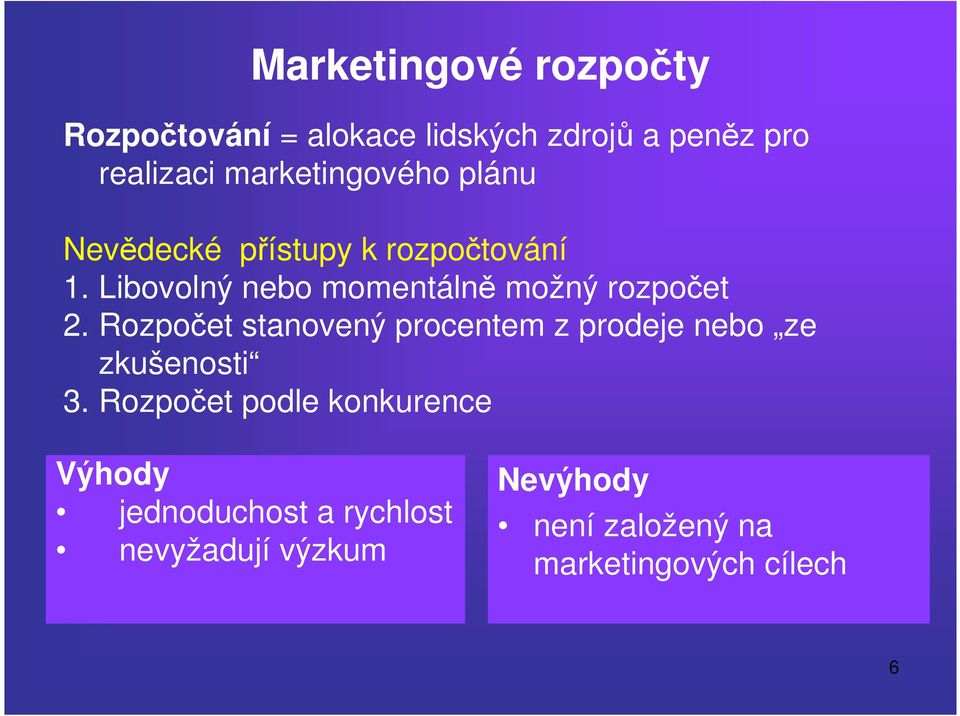 Marketingové rozpočty

Rozpočtování = alokace lidských zdrojů a peněz pro realizaci marketingového plánu

Nevědecké přístupy k rozpočtování
1. Libovolný nebo momentálně možný rozpočet
2. Rozpočet stanovený procentem z prodeje nebo „ze zkušenosti“
3. Rozpočet podle konkurence

Výhody
• jednoduchost a rychlost
• nevyžadují výzkum

Nevýhody
• není založený na marketingových cílech

6